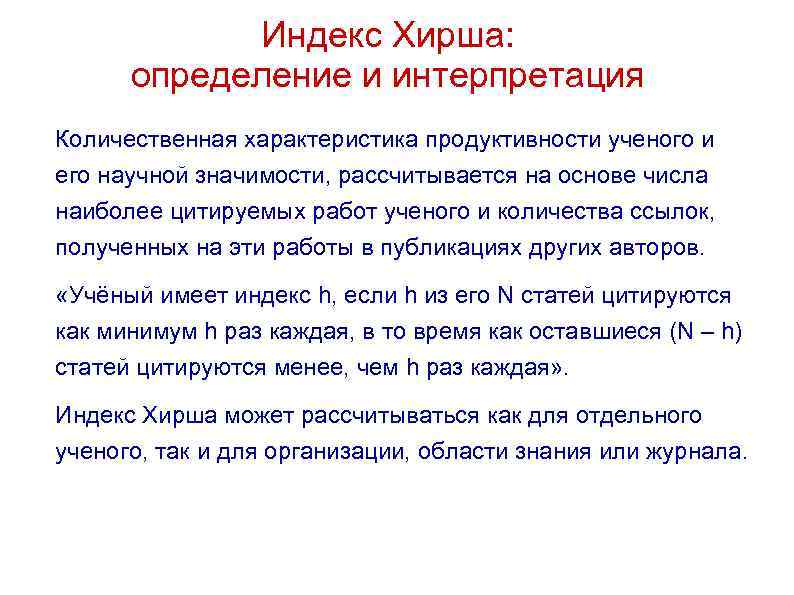 Индекс Хирша:
определение и интерпретация

Количественная характеристика продуктивности ученого и его научной значимости, рассчитывается на основе числа наиболее цитируемых работ ученого и количества ссылок, полученных на эти работы в публикациях других авторов.

«Учёный имеет индекс h, если h из его N статей цитируются как минимум h раз каждая, в то время как оставшиеся (N – h) статей цитируются менее, чем h раз каждая».

Индекс Хирша может рассчитываться как для отдельного ученого, так и для организации, области знания или журнала.